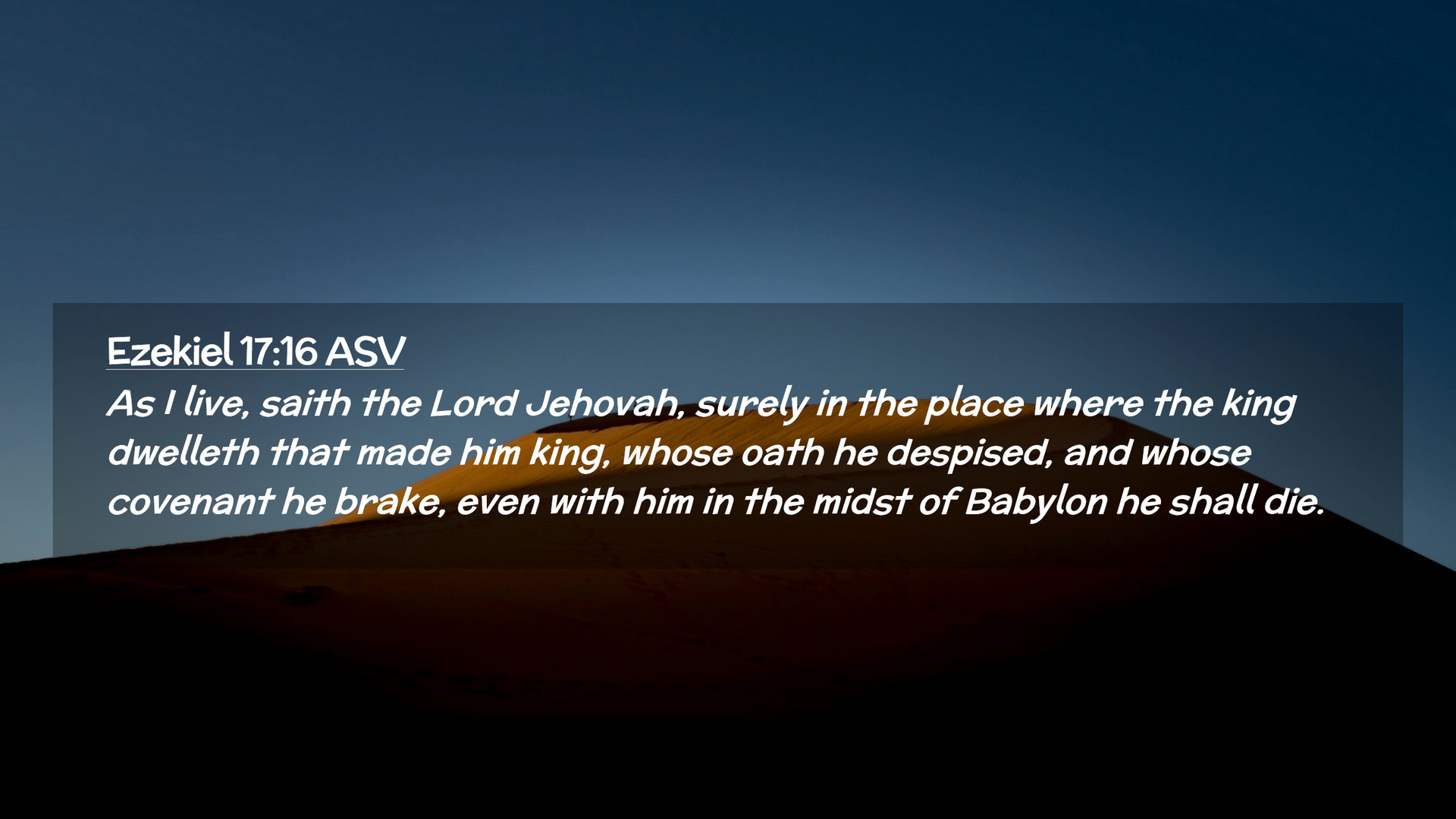 Ezekiel 17:16 ASV
As I live, saith the Lord Jehovah, surely in the place where the king dwelleth that made him king, whose oath he despised, and whose covenant he brake, even with him in the midst of Babylon he shall die.